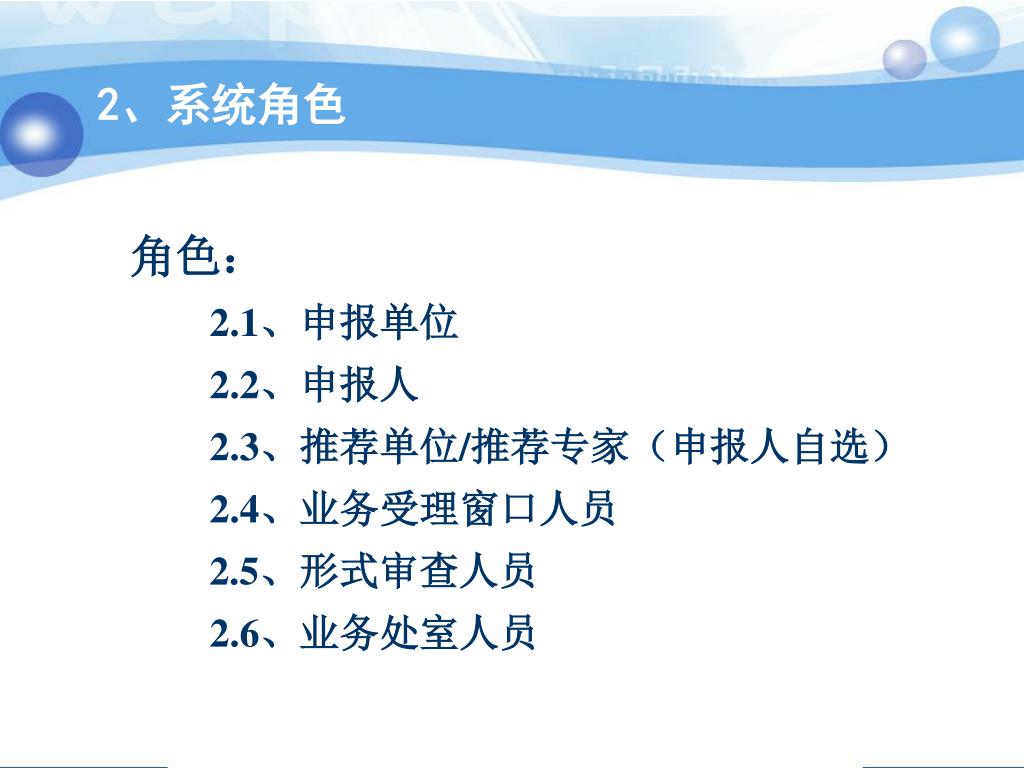 2、系统角色

角色：

2.1、申报单位

2.2、申报人

2.3、推荐单位/推荐专家（申报人自选）

2.4、业务受理窗口人员

2.5、形式审查人员

2.6、业务处室人员